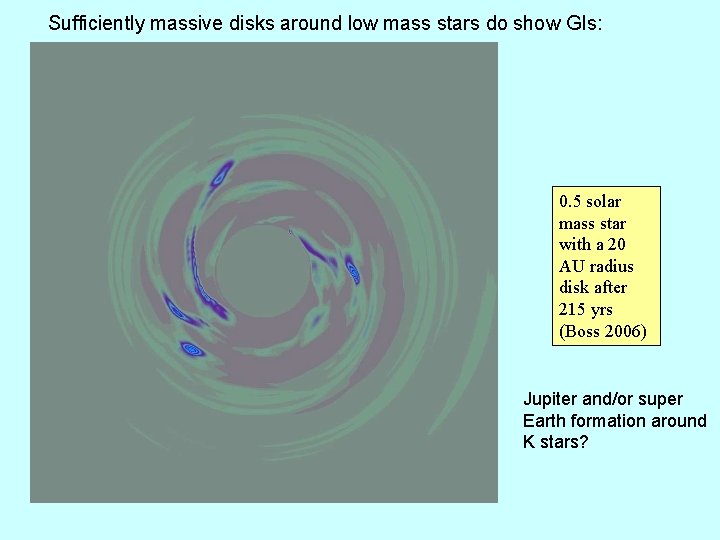 Sufficiently massive disks around low mass stars do show GIs:

0.5 solar mass star with a 20 AU radius disk after 215 yrs (Boss 2006)

Jupiter and/or super Earth formation around K stars?